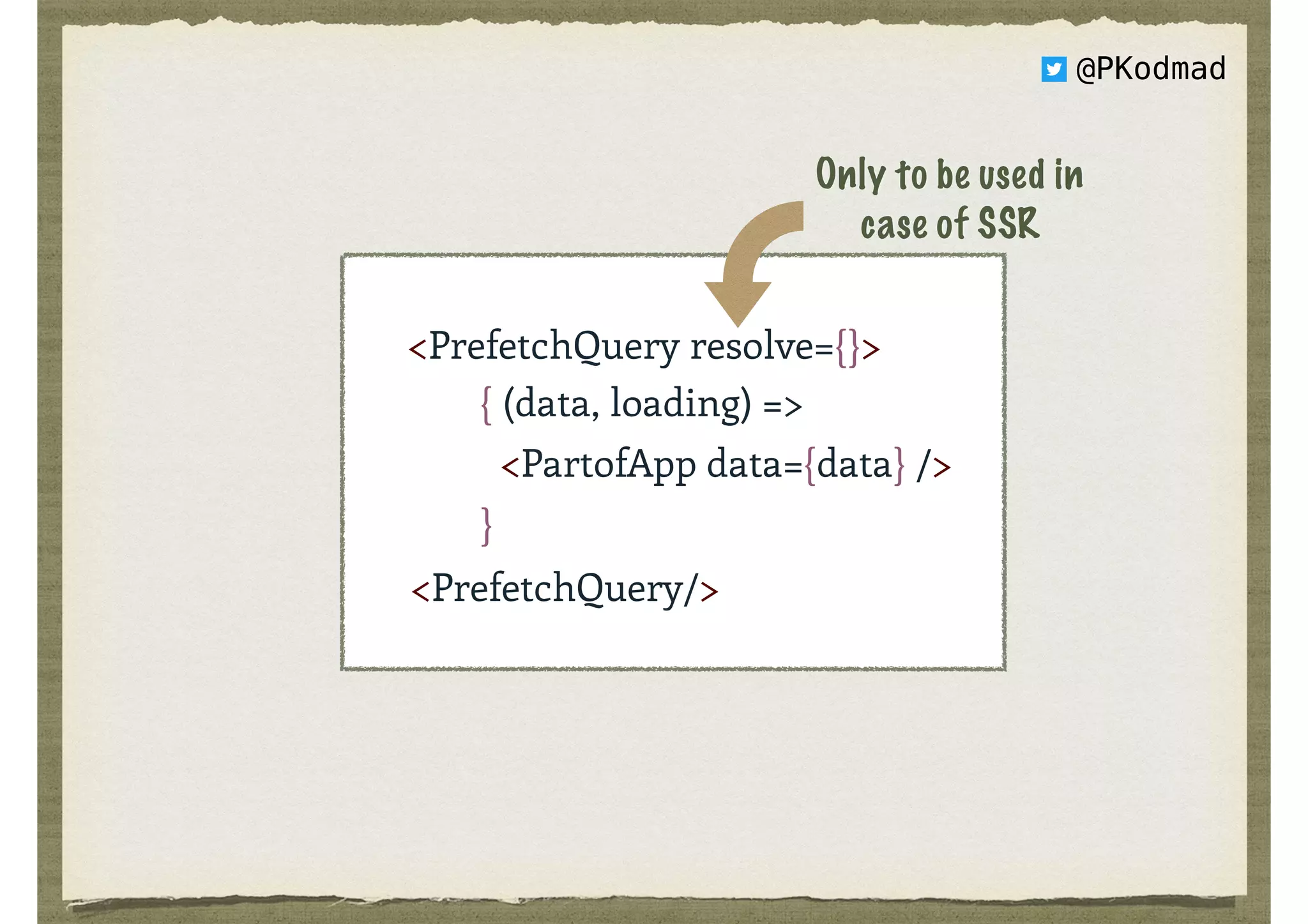 @PKodmad

Only to be used in case of SSR

<PrefetchQuery resolve={}>
{ (data, loading) =>
<PartofApp data={data} />
}
<PrefetchQuery/>